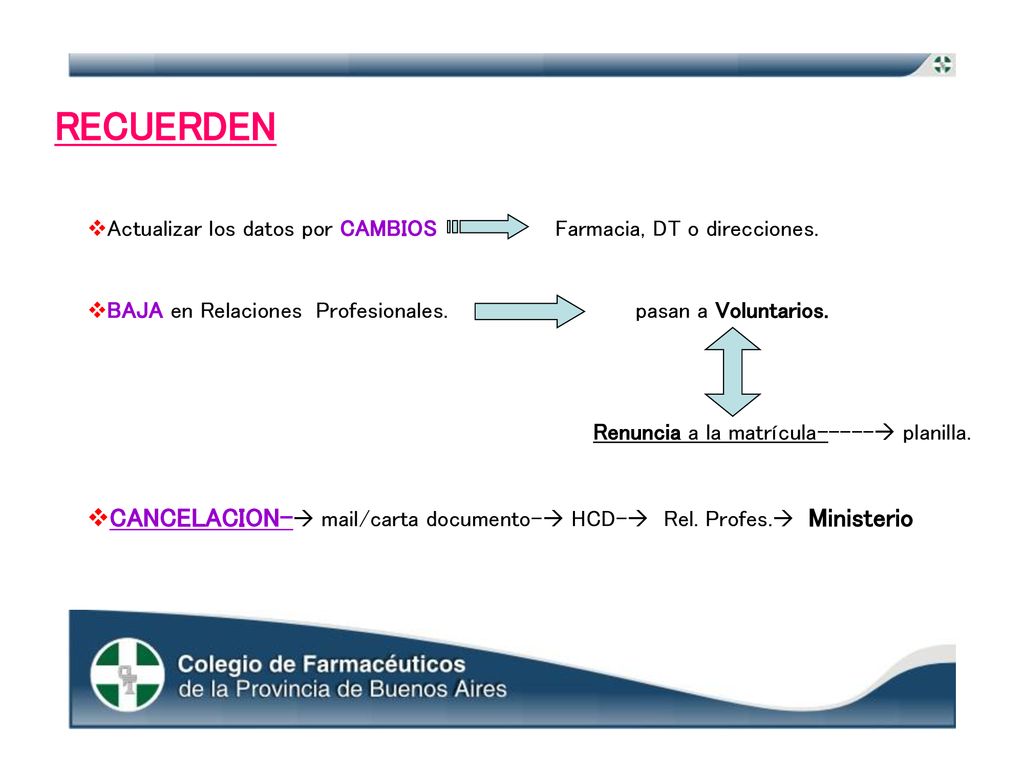 RECUERDEN

❖Actualizar los datos por CAMBIOS Farmacia, DT o direcciones.

❖BAJA en Relaciones Profesionales. pasan a Voluntarios.

Renuncia a la matrícula-----→ planilla.

❖CANCELACION-→ mail/carta documento-→ HCD-→ Rel. Profes.→ Ministerio

Colegio de Farmacéuticos
de la Provincia de Buenos Aires